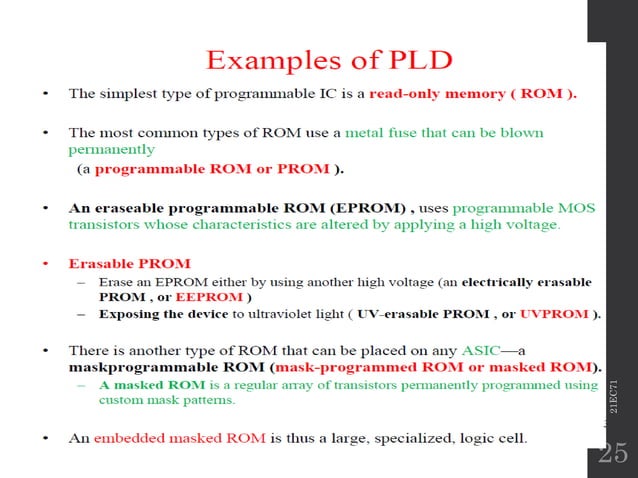 Examples of PLD

• The simplest type of programmable IC is a read-only memory ( ROM ).

• The most common types of ROM use a metal fuse that can be blown permanently
(a programmable ROM or PROM ).

• An eraseable programmable ROM (EPROM) , uses programmable MOS transistors whose characteristics are altered by applying a high voltage.

• Erasable PROM
– Erase an EPROM either by using another high voltage (an electrically erasable PROM , or EEPROM )
– Exposing the device to ultraviolet light ( UV-erasable PROM , or UVPROM ).

• There is another type of ROM that can be placed on any ASIC—a maskprogrammable ROM (mask-programmed ROM or masked ROM).
– A masked ROM is a regular array of transistors permanently programmed using custom mask patterns.

• An embedded masked ROM is thus a large, specialized, logic cell.

21EC71

25